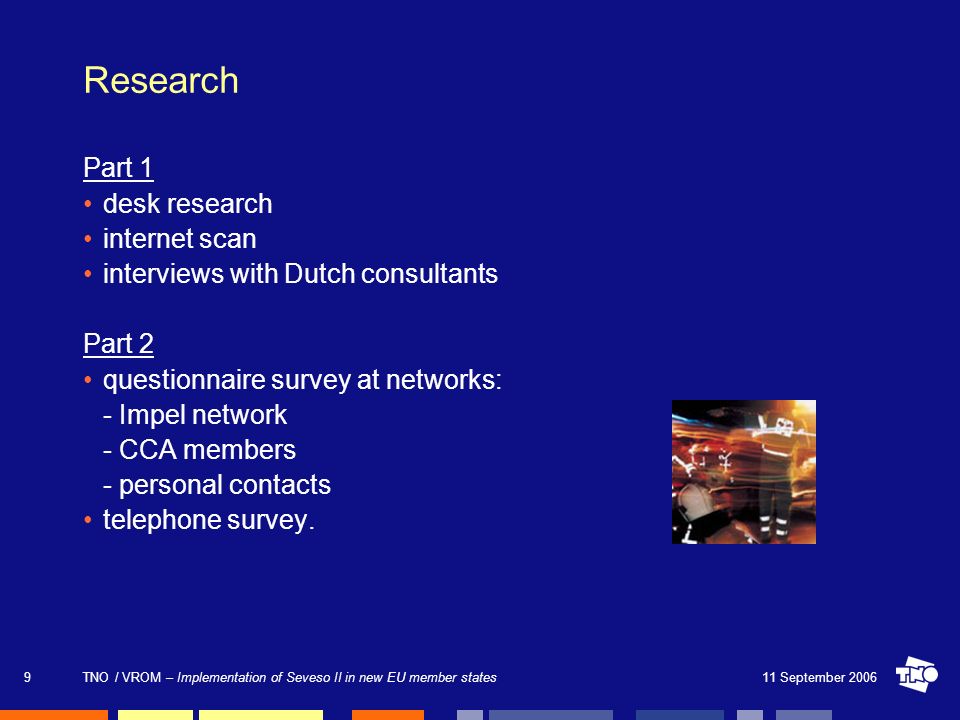 Research

Part 1
• desk research
• internet scan
• interviews with Dutch consultants

Part 2
• questionnaire survey at networks:
- Impel network
- CCA members
- personal contacts
• telephone survey.

9 TNO / VROM – Implementation of Seveso II in new EU member states 11 September 2006

TNO